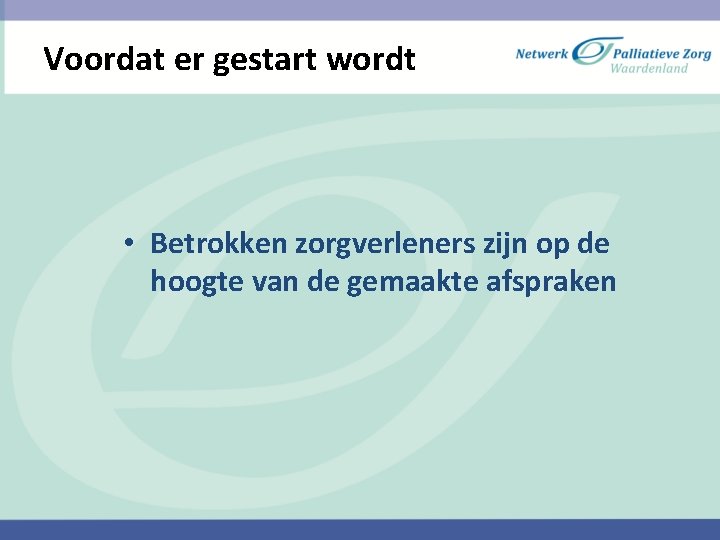 Voordat er gestart wordt

Netwerk Palliatieve Zorg
Waardenland

• Betrokken zorgverleners zijn op de hoogte van de gemaakte afspraken